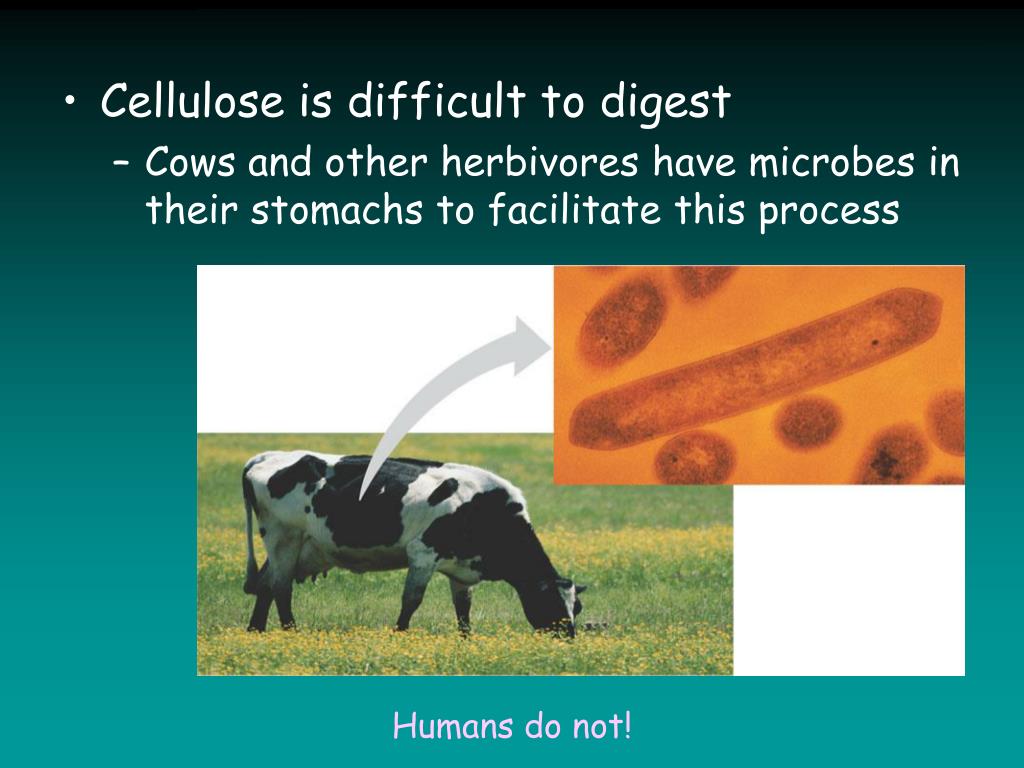 • Cellulose is difficult to digest
– Cows and other herbivores have microbes in their stomachs to facilitate this process

Humans do not!